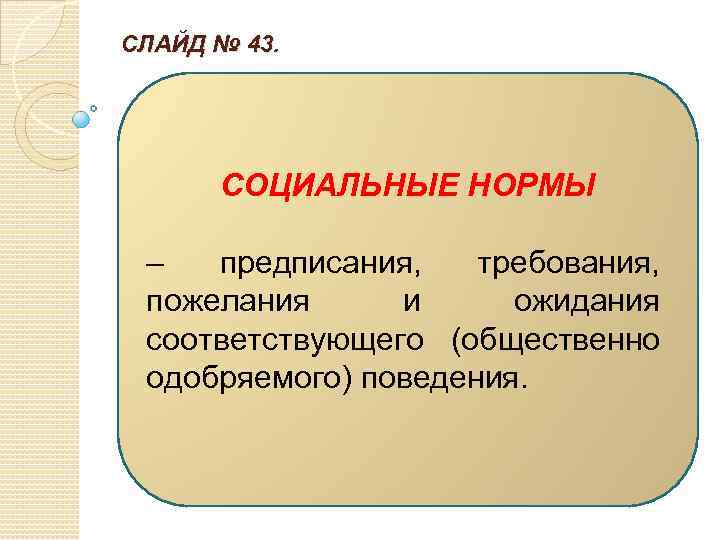 СЛАЙД № 43.

СОЦИАЛЬНЫЕ НОРМЫ

– предписания, требования, пожелания и ожидания соответствующего (общественно одобряемого) поведения.